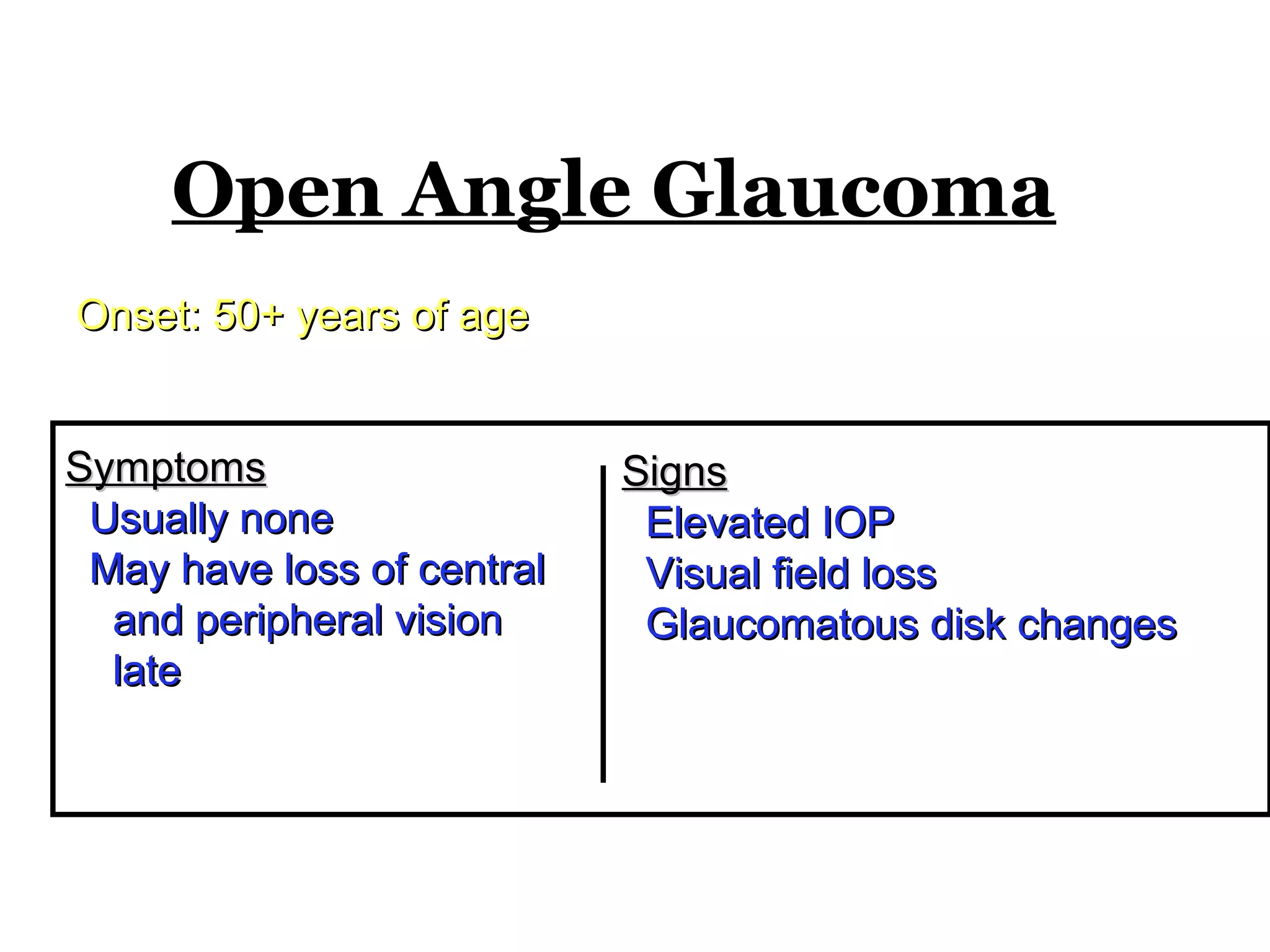 Open Angle Glaucoma

Onset: 50+ years of age

Symptoms
Usually none
May have loss of central and peripheral vision late

Signs
Elevated IOP
Visual field loss
Glaucomatous disk changes